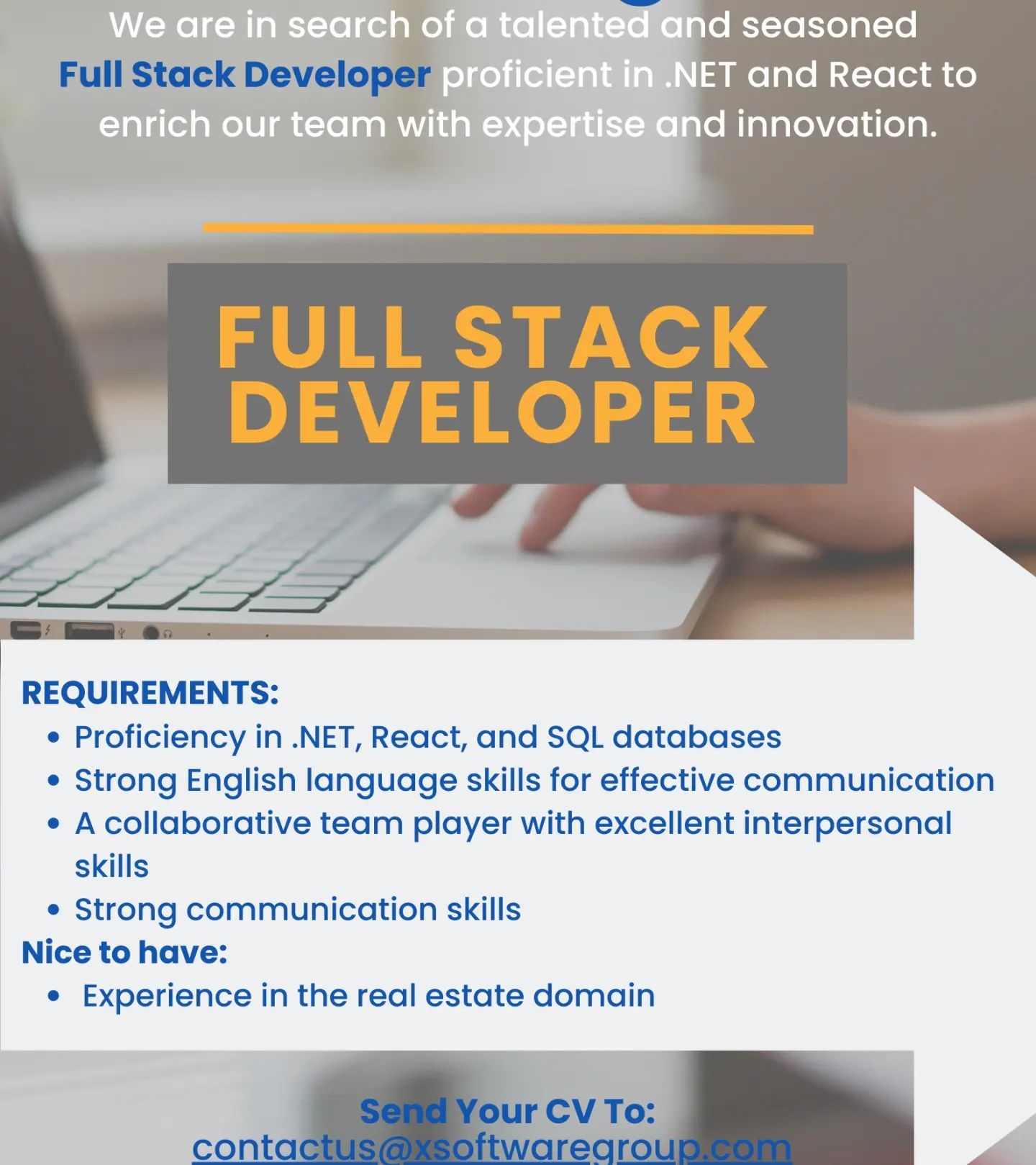 We are in search of a talented and seasoned Full Stack Developer proficient in .NET and React to enrich our team with expertise and innovation.

FULL STACK DEVELOPER

REQUIREMENTS:
• Proficiency in .NET, React, and SQL databases
• Strong English language skills for effective communication
• A collaborative team player with excellent interpersonal skills
• Strong communication skills

Nice to have:
• Experience in the real estate domain

Send Your CV To:
contactus@xsoftwaregroup.com